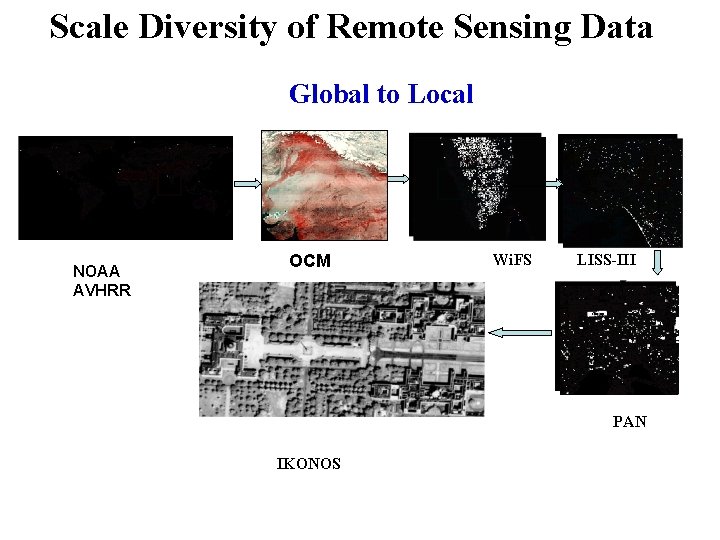 Scale Diversity of Remote Sensing Data

Global to Local

NOAA
AVHRR

OCM

WiFS

LISS-III

PAN

IKONOS